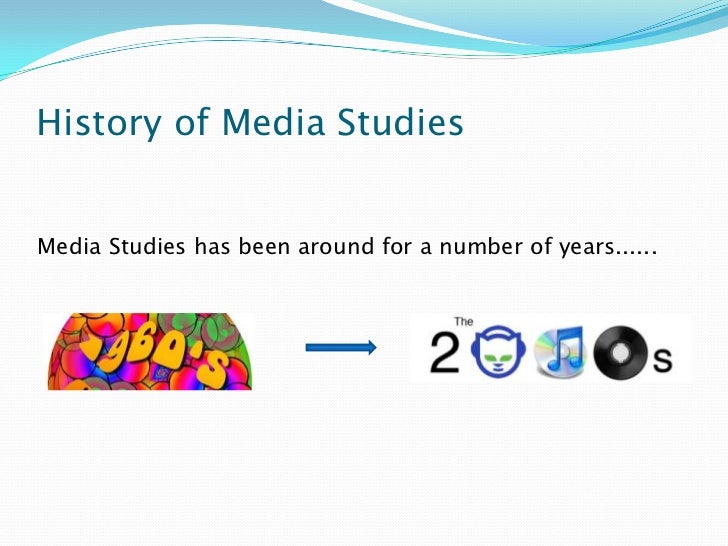 History of Media Studies

Media Studies has been around for a number of years......

1960's

The 2 s